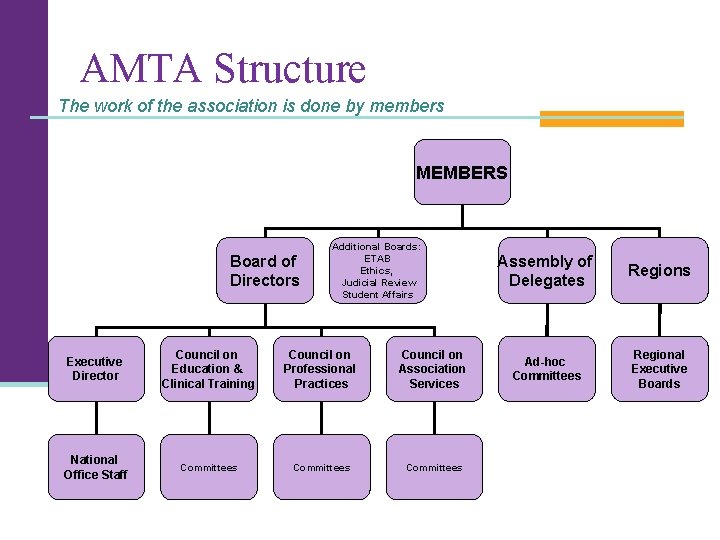 AMTA Structure

The work of the association is done by members

MEMBERS

Board of Directors

Additional Boards: ETAB Ethics, Judicial Review Student Affairs

Assembly of Delegates

Regions

Executive Director

Council on Education & Clinical Training

Council on Professional Practices

Council on Association Services

Ad-hoc Committees

Regional Executive Boards

National Office Staff

Committees

Committees

Committees